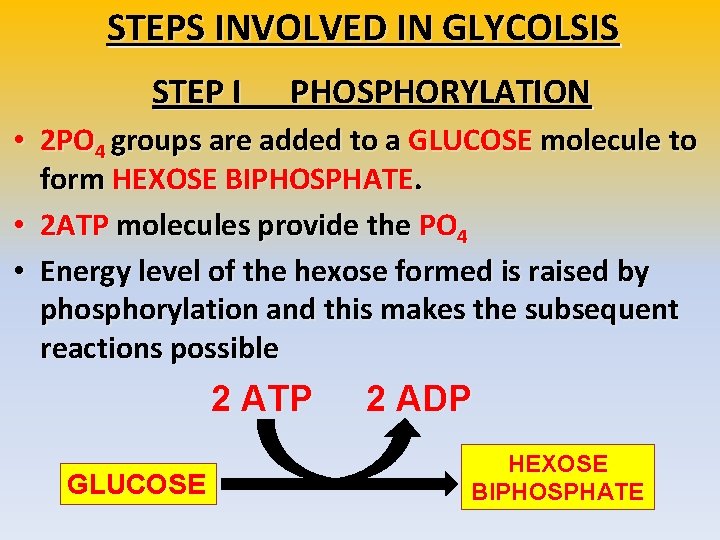 STEPS INVOLVED IN GLYCOLSIS

STEP I PHOSPHORYLATION

• $2PO_4$ groups are added to a GLUCOSE molecule to form HEXOSE BIPHOSPHATE.

• 2ATP molecules provide the $PO_4$

• Energy level of the hexose formed is raised by phosphorylation and this makes the subsequent reactions possible

2 ATP 2 ADP

GLUCOSE

HEXOSE BIPHOSPHATE